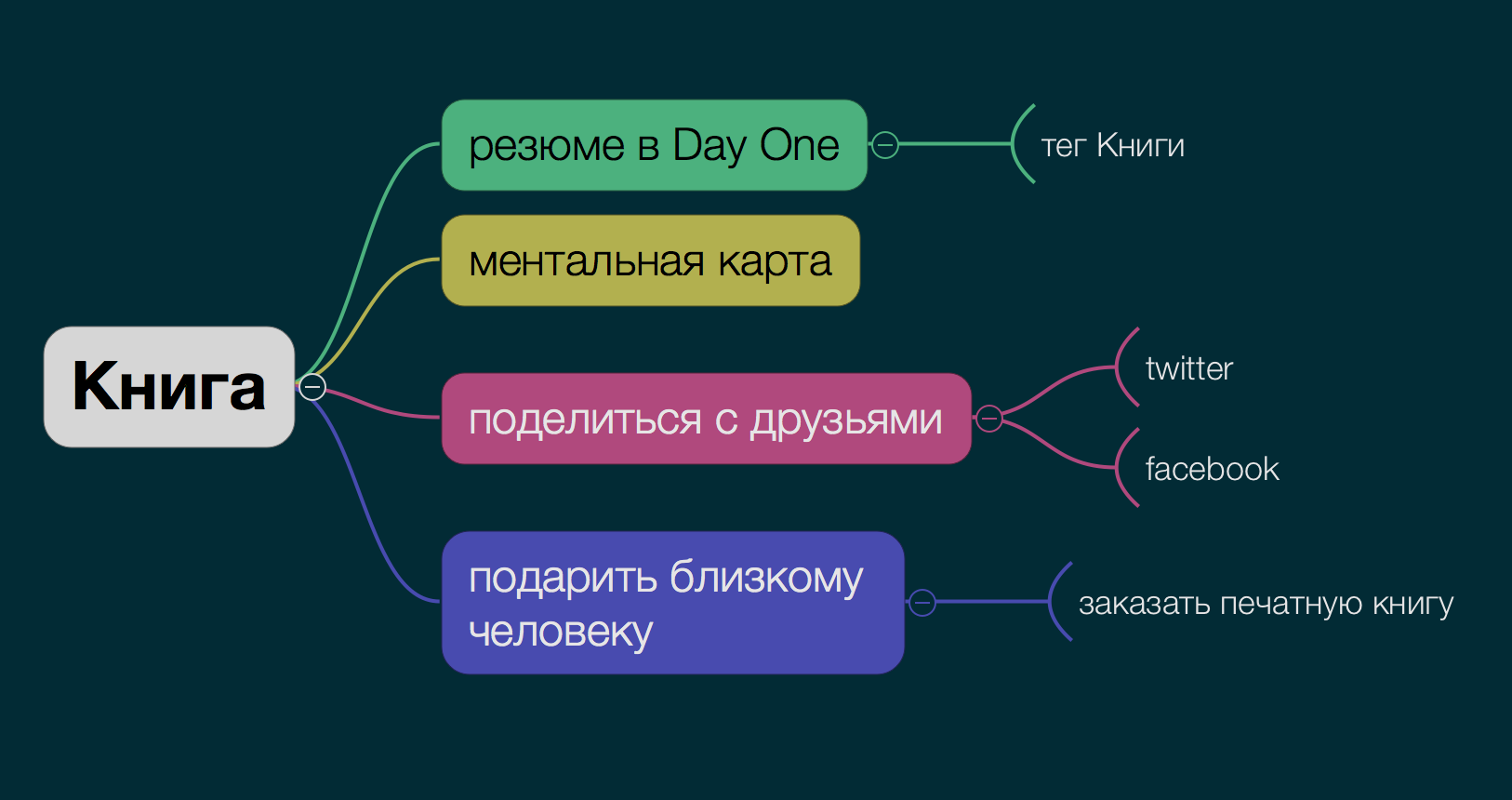 Книга

резюме в Day One

тег Книги

ментальная карта

поделиться с друзьями

twitter

facebook

подарить близкому человеку

заказать печатную книгу